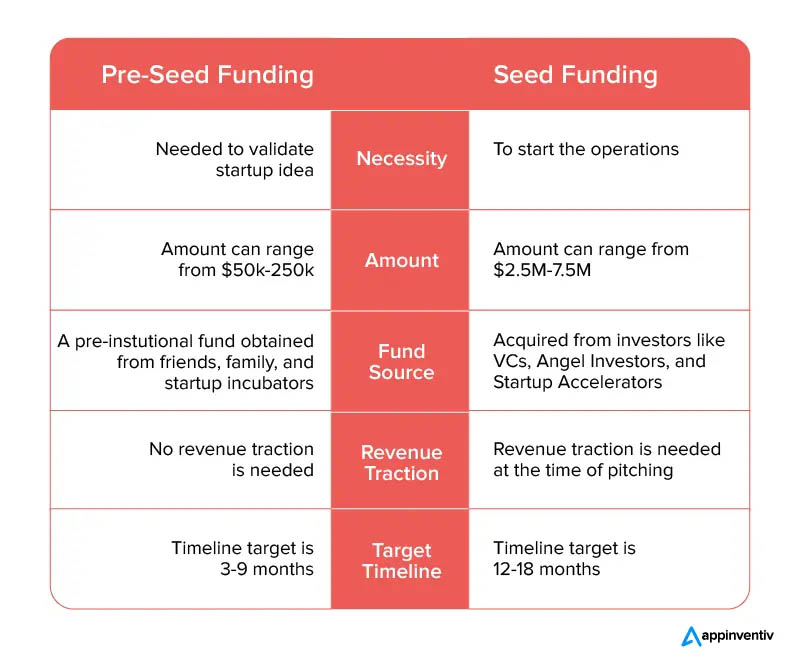 | Pre-Seed Funding | | Seed Funding |
|---|---|---|
| Needed to validate startup idea | Necessity | To start the operations |
| Amount can range from \$50k-250k | Amount | Amount can range from \$2.5M-7.5M |
| A pre-instutional fund obtained from friends, family, and startup incubators | Fund Source | Acquired from investors like VCs, Angel Investors, and Startup Accelerators |
| No revenue traction is needed | Revenue Traction | Revenue traction is needed at the time of pitching |
| Timeline target is 3-9 months | Target Timeline | Timeline target is 12-18 months |

appinventiv